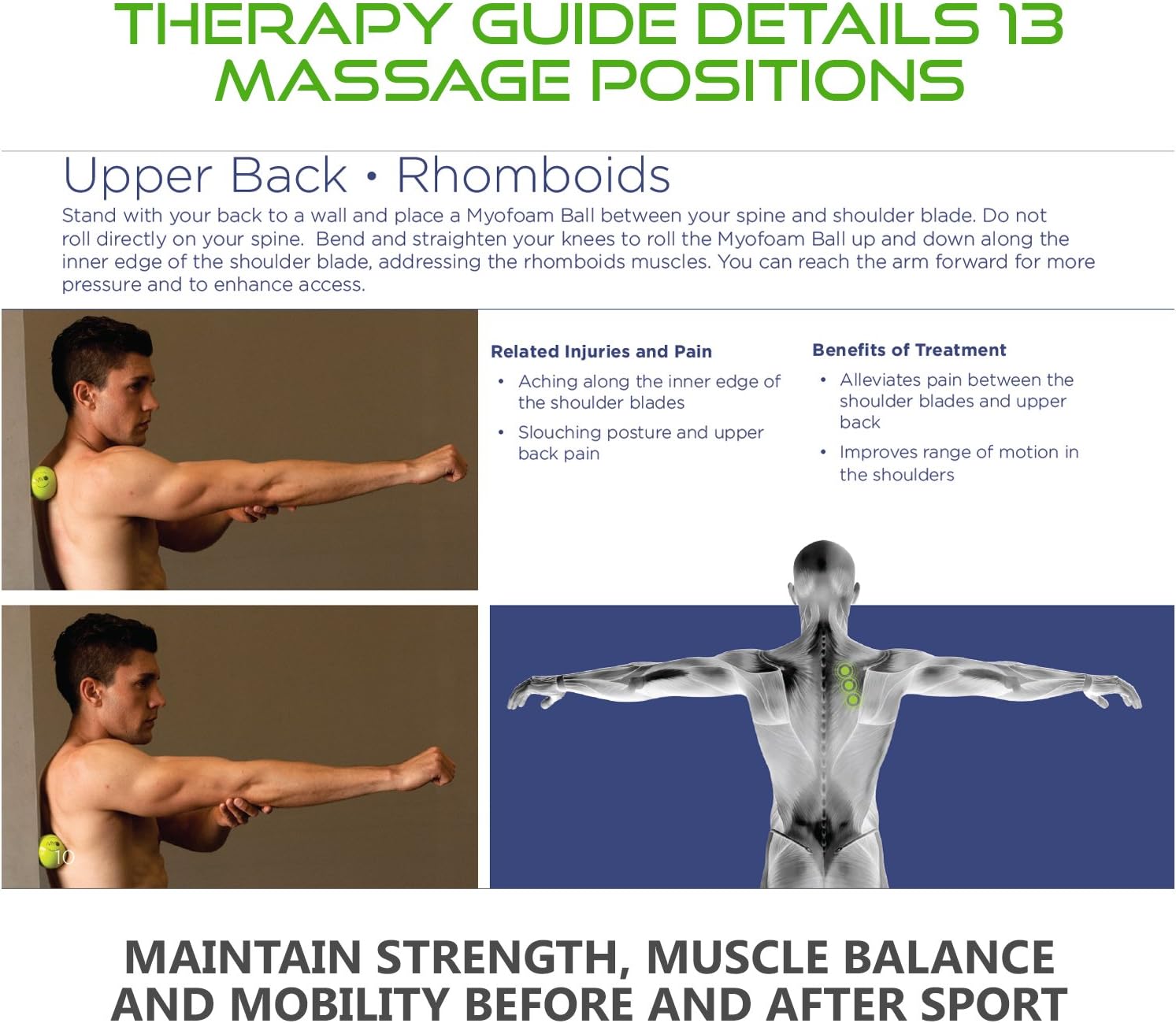 THERAPY GUIDE DETAILS 13 MASSAGE POSITIONS

Upper Back • Rhomboids

Stand with your back to a wall and place a Myofoam Ball between your spine and shoulder blade. Do not roll directly on your spine. Bend and straighten your knees to roll the Myofoam Ball up and down along the inner edge of the shoulder blade, addressing the rhomboids muscles. You can reach the arm forward for more pressure and to enhance access.

Related Injuries and Pain

• Aching along the inner edge of the shoulder blades

• Slouching posture and upper back pain

Benefits of Treatment

• Alleviates pain between the shoulder blades and upper back

• Improves range of motion in the shoulders

10

MAINTAIN STRENGTH, MUSCLE BALANCE AND MOBILITY BEFORE AND AFTER SPORT